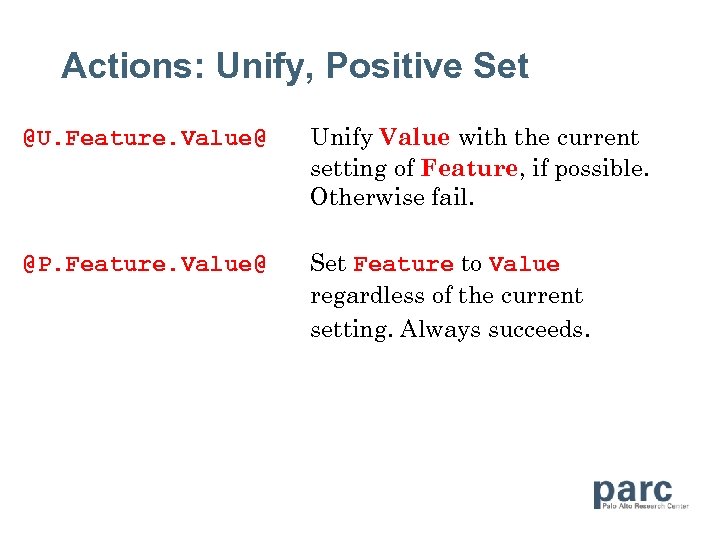 Actions: Unify, Positive Set

@U.Feature.Value@

Unify Value with the current setting of Feature, if possible. Otherwise fail.

@P.Feature.Value@

Set Feature to Value regardless of the current setting. Always succeeds.

parc
Palo Alto Research Center